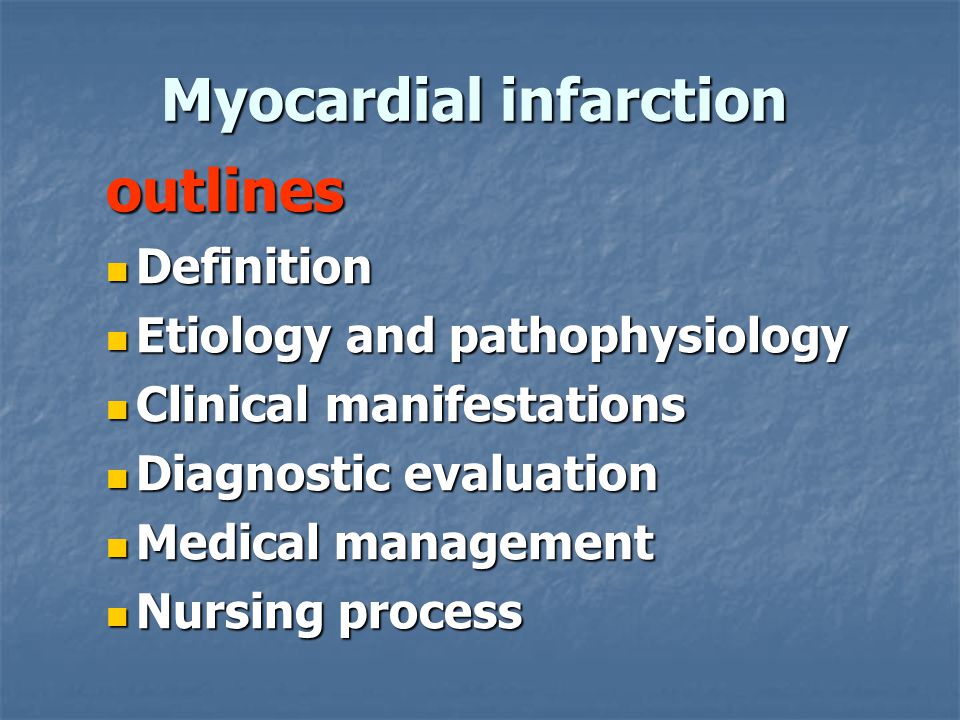 Myocardial infarction

outlines

- Definition
- Etiology and pathophysiology
- Clinical manifestations
- Diagnostic evaluation
- Medical management
- Nursing process